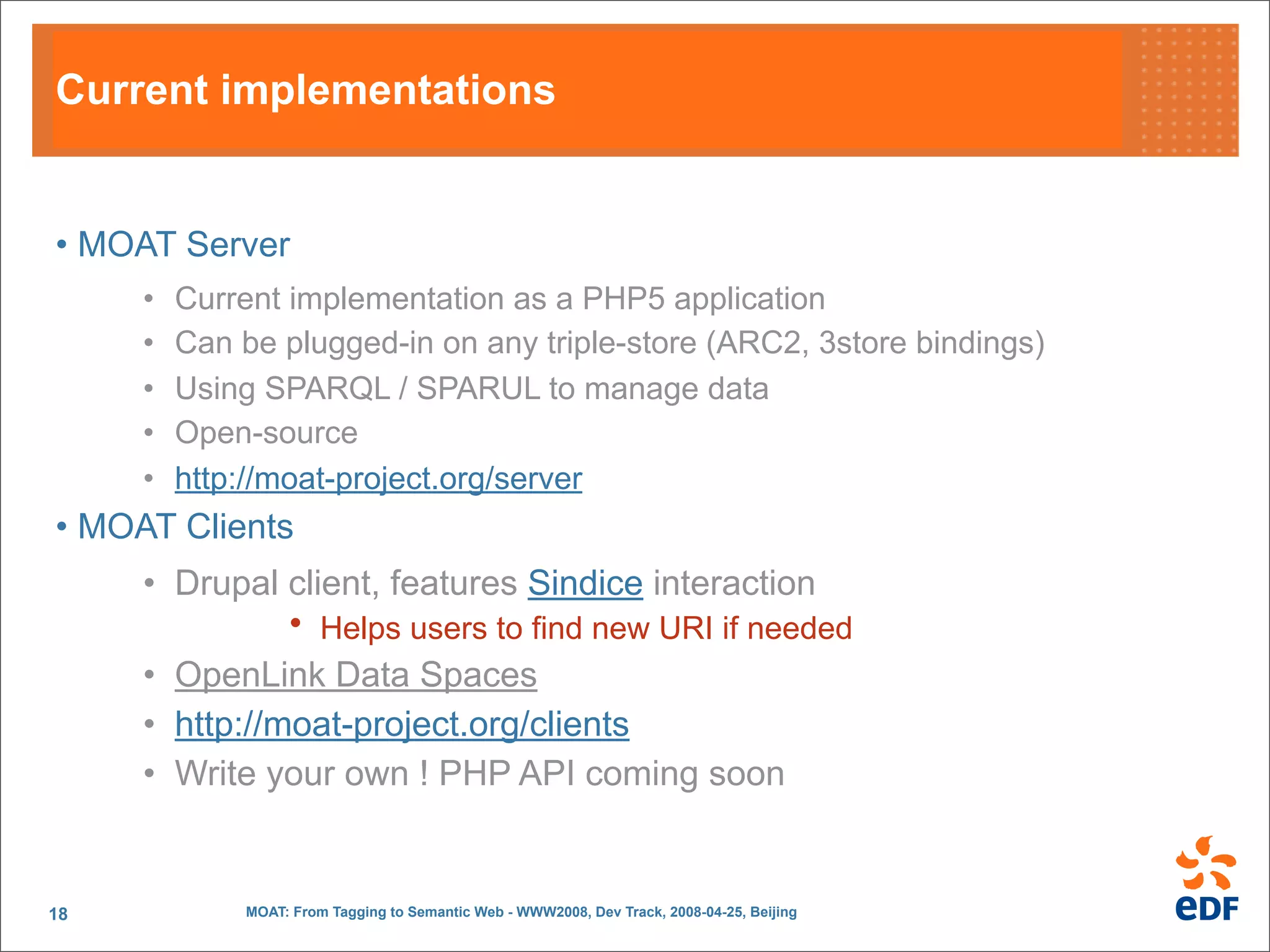 Current implementations

• MOAT Server

• Current implementation as a PHP5 application
• Can be plugged-in on any triple-store (ARC2, 3store bindings)
• Using SPARQL / SPARUL to manage data
• Open-source
• http://moat-project.org/server

• MOAT Clients

• Drupal client, features Sindice interaction
• Helps users to find new URI if needed
• OpenLink Data Spaces
• http://moat-project.org/clients
• Write your own ! PHP API coming soon

18

MOAT: From Tagging to Semantic Web - WWW2008, Dev Track, 2008-04-25, Beijing

eDF